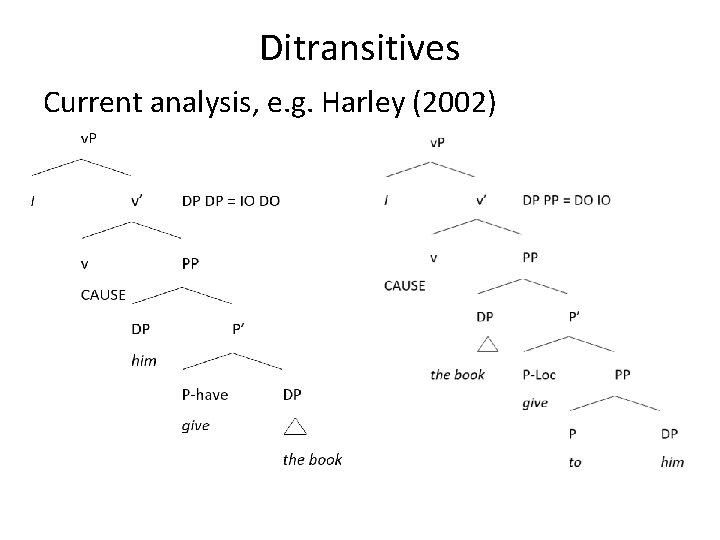 Ditransitives

Current analysis, e.g. Harley (2002)

vP

I

v'

DP DP = IO DO

v

CAUSE

PP

DP

him

P'

P-have

give

DP

the book

vP

I

v'

DP PP = DO IO

v

CAUSE

PP

DP

the book

P'

P-Loc

give

PP

P

to

DP

him